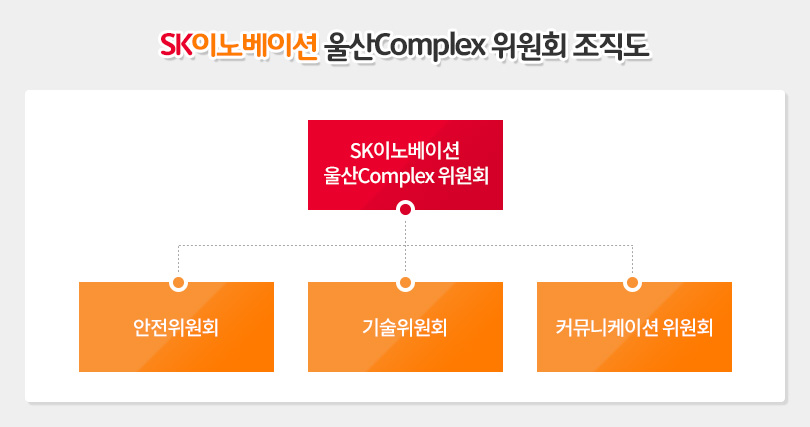 SK이노베이션 울산Complex 위원회 조직도

SK이노베이션
울산Complex 위원회

안전위원회

기술위원회

커뮤니케이션 위원회